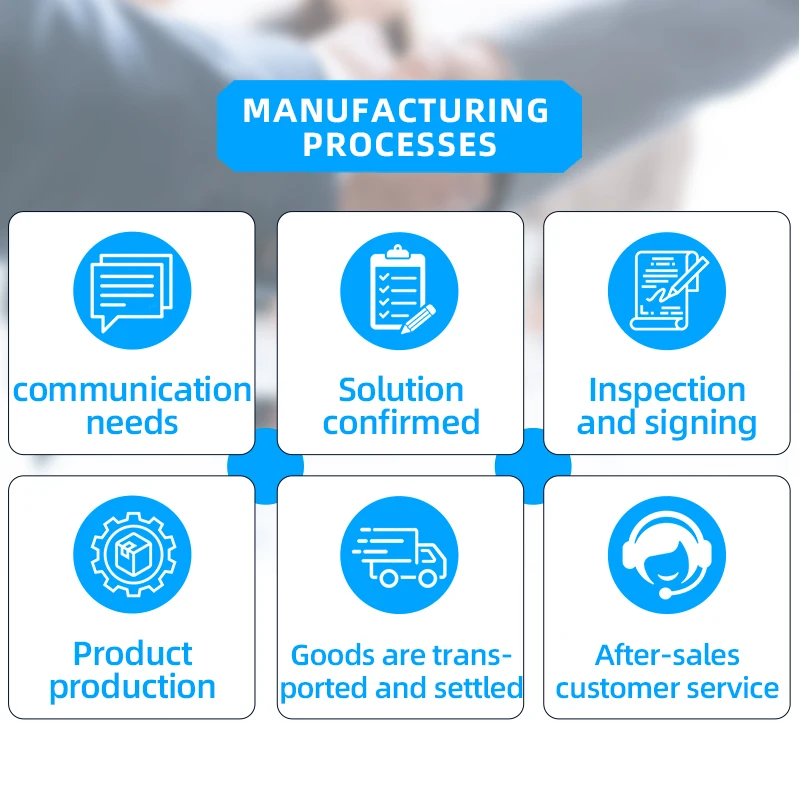 MANUFACTURING PROCESSES

communication needs

Solution confirmed

Inspection and signing

Product production

Goods are transported and settled

After-sales customer service